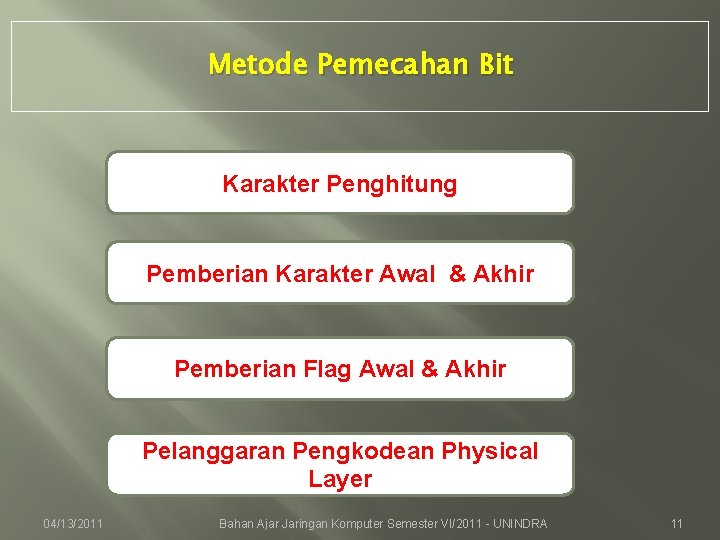 Metode Pemecahan Bit

Karakter Penghitung

Pemberian Karakter Awal & Akhir

Pemberian Flag Awal & Akhir

Pelanggaran Pengkodean Physical Layer

04/13/2011

Bahan Ajar Jaringan Komputer Semester VI/2011 - UNINDRA

11